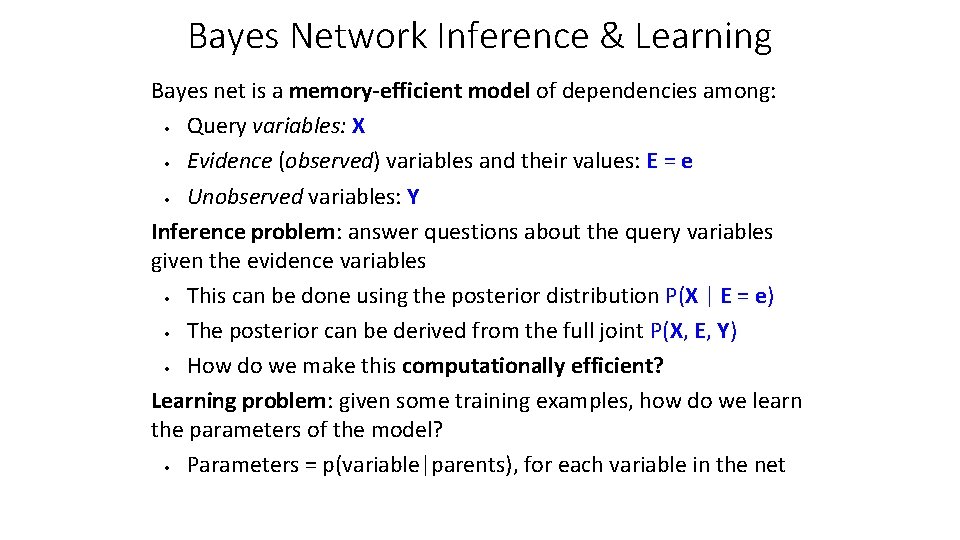 Bayes Network Inference & Learning

Bayes net is a memory-efficient model of dependencies among:
• Query variables: X
• Evidence (observed) variables and their values: E = e
• Unobserved variables: Y

Inference problem: answer questions about the query variables given the evidence variables
• This can be done using the posterior distribution P(X | E = e)
• The posterior can be derived from the full joint P(X, E, Y)
• How do we make this computationally efficient?

Learning problem: given some training examples, how do we learn the parameters of the model?
• Parameters = p(variable|parents), for each variable in the net